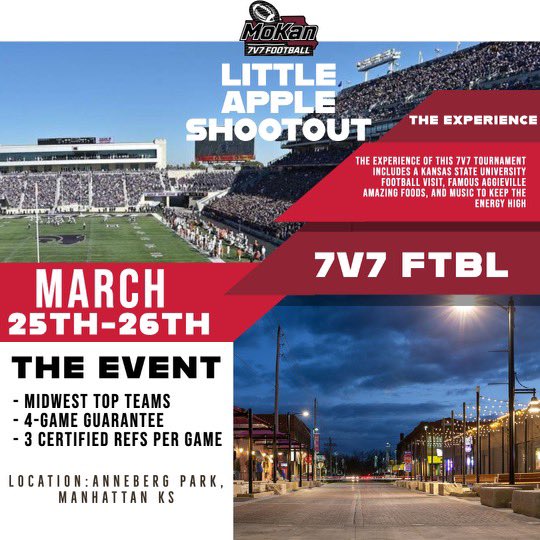 MoKan
7V7 FOOTBALL

LITTLE APPLE SHOOTOUT

THE EXPERIENCE

THE EXPERIENCE OF THIS 7V7 TOURNAMENT INCLUDES A KANSAS STATE UNIVERSITY FOOTBALL VISIT, FAMOUS AGGIEVILLE AMAZING FOODS, AND MUSIC TO KEEP THE ENERGY HIGH

7V7 FTBL

MARCH
25TH-26TH

THE EVENT

- MIDWEST TOP TEAMS
- 4-GAME GUARANTEE
- 3 CERTIFIED REFS PER GAME

LOCATION:ANNEBERG PARK, MANHATTAN KS